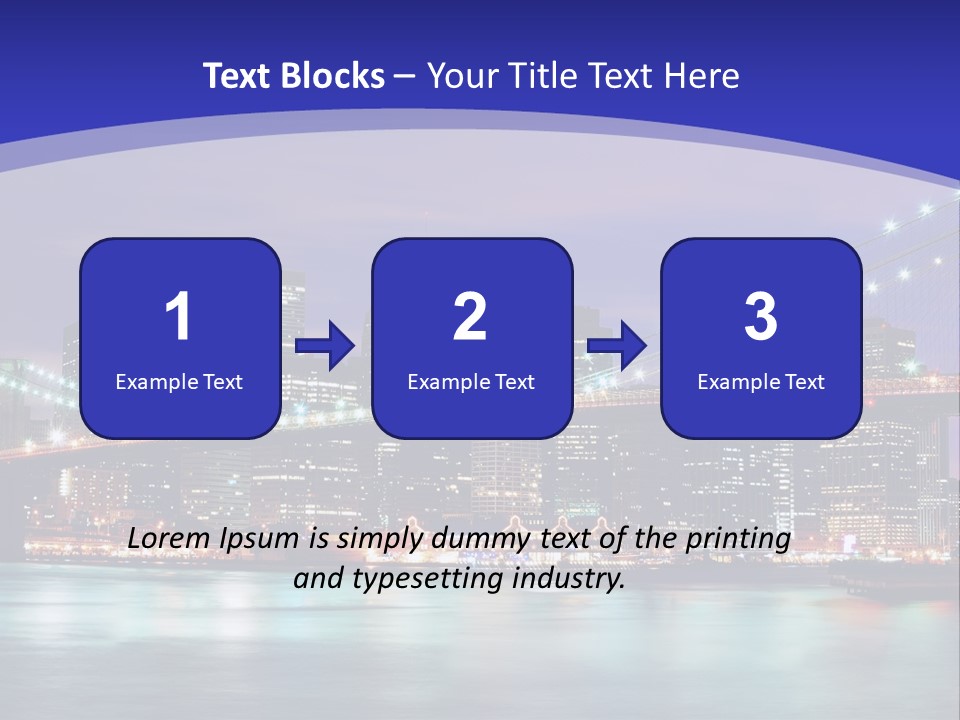 Text Blocks – Your Title Text Here

1
Example Text

2
Example Text

3
Example Text

Lorem Ipsum is simply dummy text of the printing and typesetting industry.